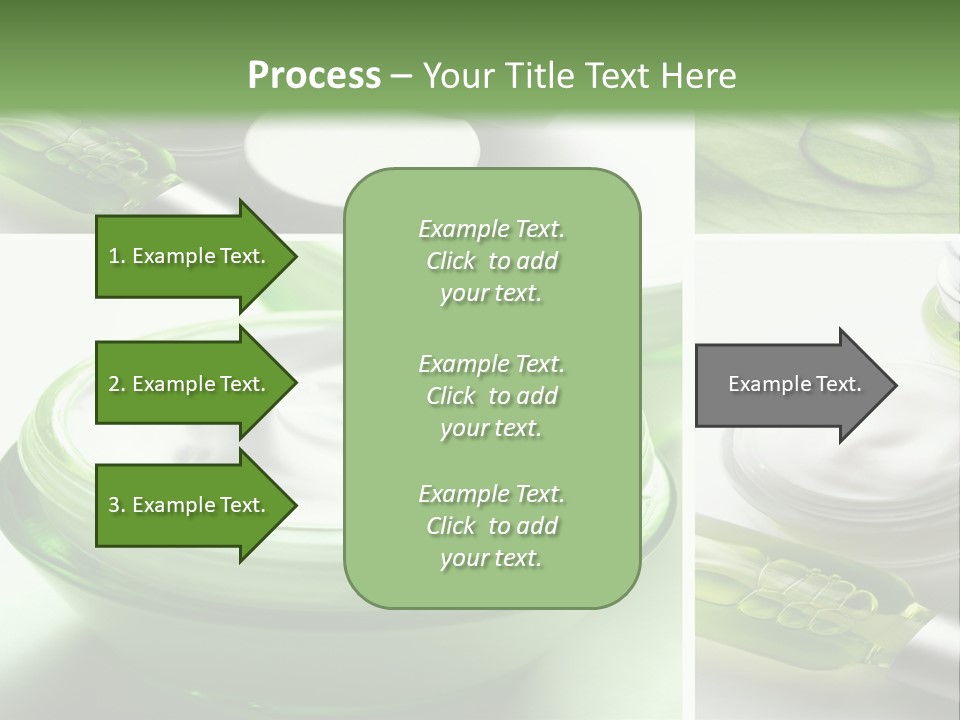 Process – Your Title Text Here

1. Example Text.

2. Example Text.

3. Example Text.

Example Text.
Click to add your text.

Example Text.
Click to add your text.

Example Text.
Click to add your text.

Example Text.